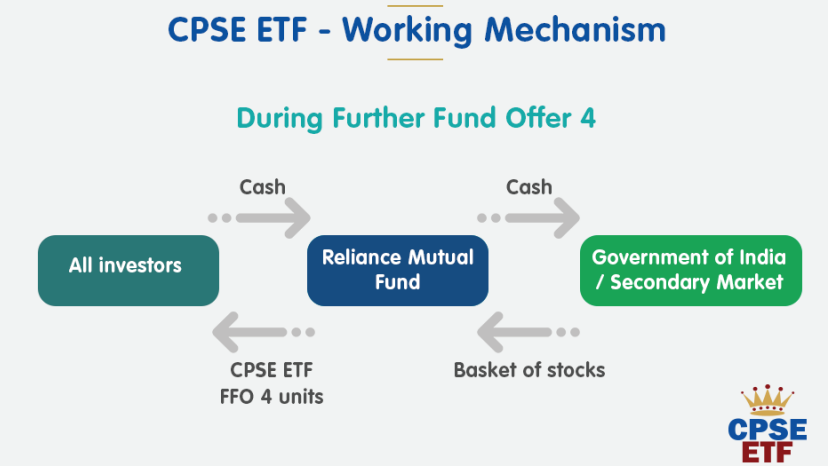 CPSE ETF - Working Mechanism

During Further Fund Offer 4

Cash

Cash

All investors

Reliance Mutual Fund

Government of India / Secondary Market

CPSE ETF FFO 4 units

Basket of stocks

CPSE ETF